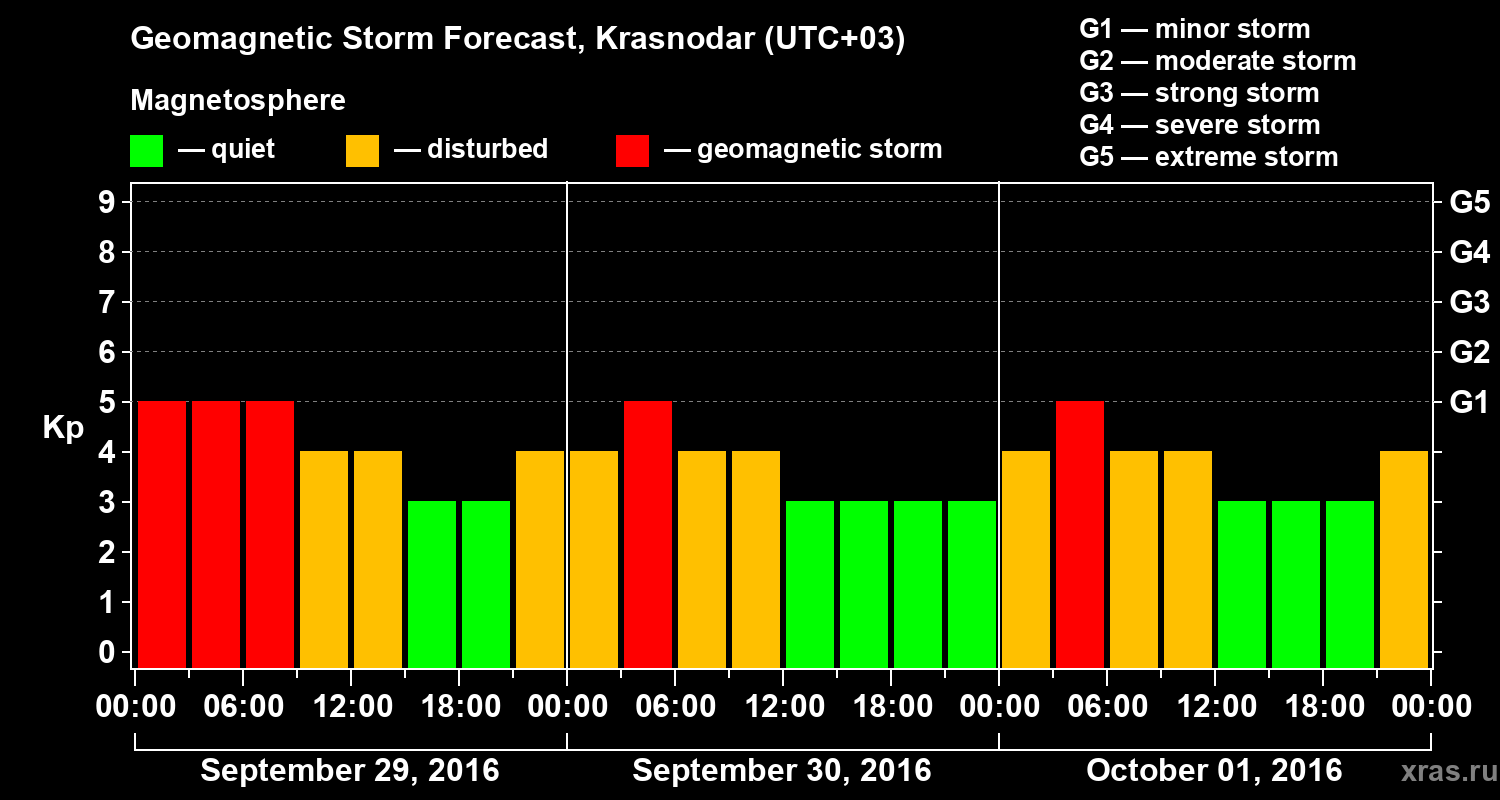 Geomagnetic Storm Forecast, Krasnodar (UTC+03)

Magnetosphere

— quiet — disturbed — geomagnetic storm

G1 — minor storm
G2 — moderate storm
G3 — strong storm
G4 — severe storm
G5 — extreme storm

Kp

9
8
7
6
5
4
3
2
1
0

G5
G4
G3
G2
G1

00:00 06:00 12:00 18:00 00:00 06:00 12:00 18:00 00:00 06:00 12:00 18:00 00:00

September 29, 2016 September 30, 2016 October 01, 2016

xras.ru